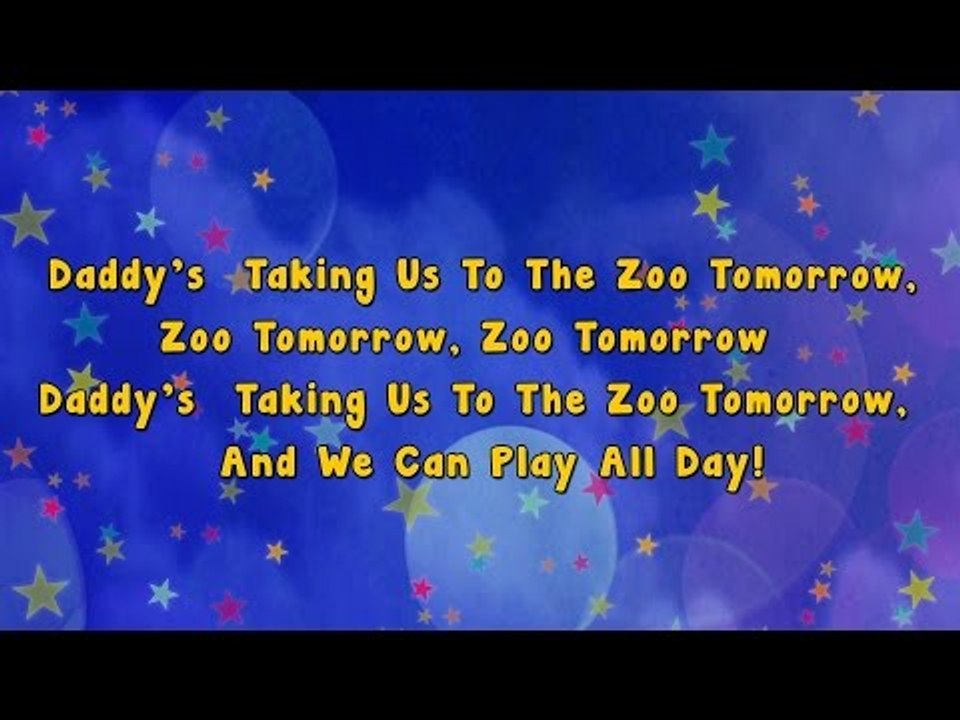 Daddy's Taking Us To The Zoo Tomorrow,
Zoo Tomorrow, Zoo Tomorrow
Daddy's Taking Us To The Zoo Tomorrow,
And We Can Play All Day!